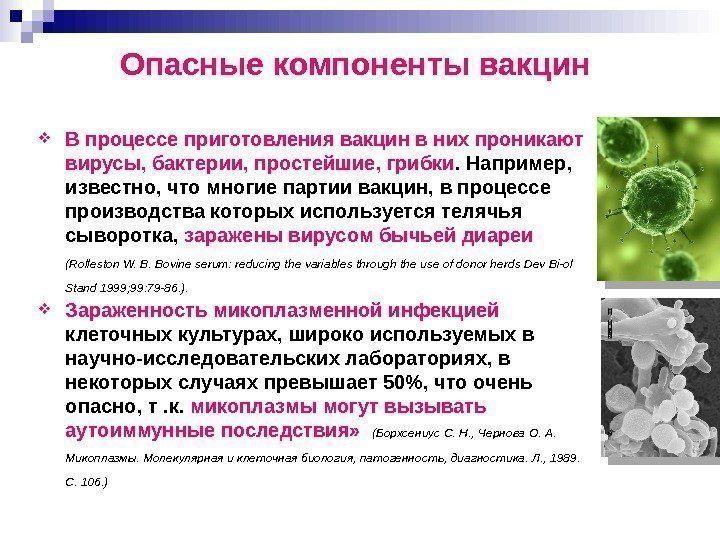 Опасные компоненты вакцин

❖ В процессе приготовления вакцин в них проникают вирусы, бактерии, простейшие, грибки. Например, известно, что многие партии вакцин, в процессе производства которых используется телячья сыворотка, заражены вирусом бычьей диареи (Rolleston W. B. Bovine serum: reducing the variables through the use of donor herds Dev Bi-ol Stand 1999;99:79-86.).

❖ Зараженность микоплазменной инфекцией клеточных культурах, широко используемых в научно-исследовательских лабораториях, в некоторых случаях превышает 50%, что очень опасно, т .к. микоплазмы могут вызывать аутоиммунные последствия» (Борхсениус С. Н., Чернова О. А. Микоплазмы. Молекулярная и клеточная биология, патогенность, диагностика. Л., 1989. С. 106.)